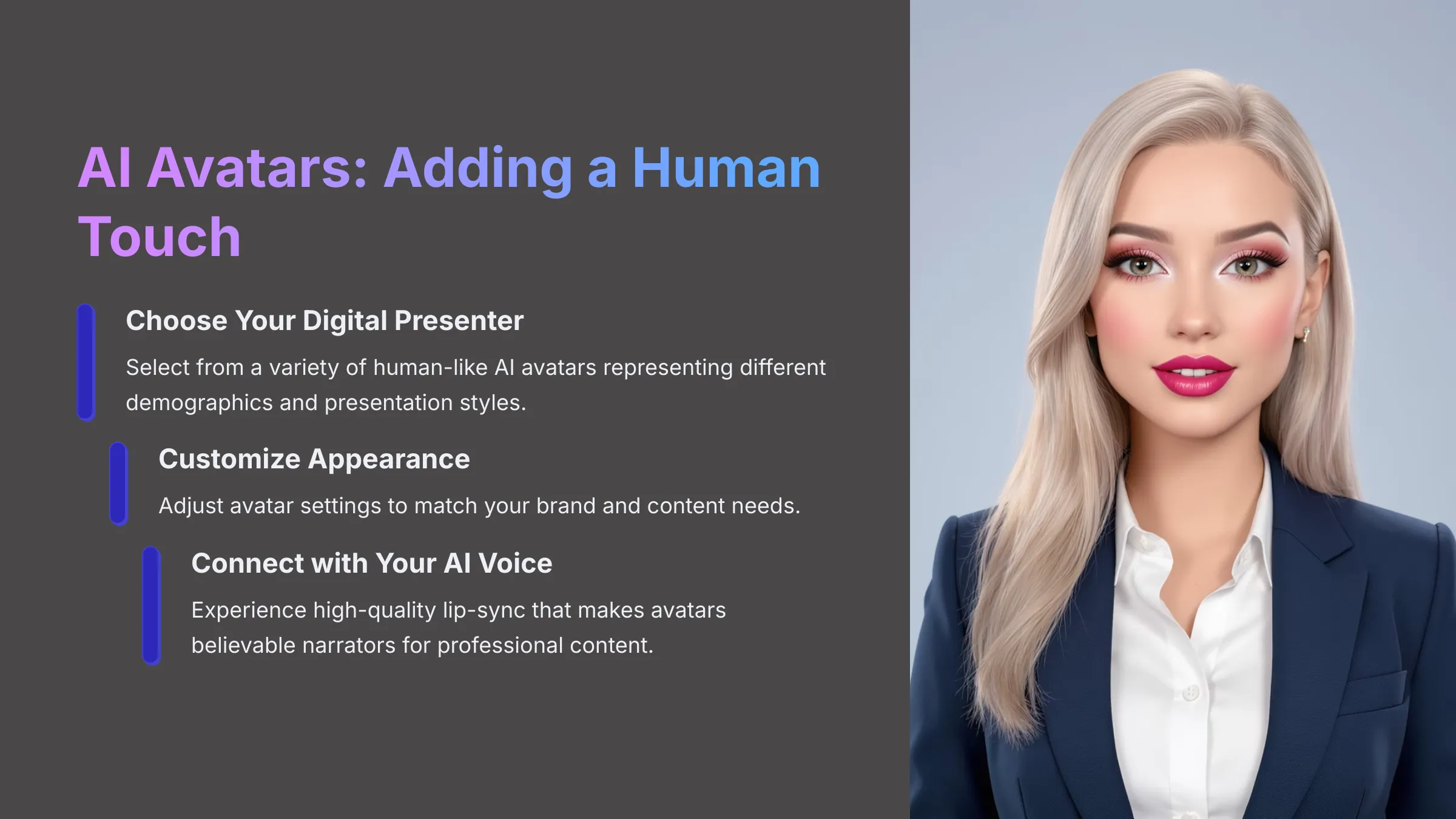 AI Avatars: Adding a Human Touch

Choose Your Digital Presenter

Select from a variety of human-like AI avatars representing different demographics and presentation styles.

Customize Appearance

Adjust avatar settings to match your brand and content needs.

Connect with Your AI Voice

Experience high-quality lip-sync that makes avatars believable narrators for professional content.